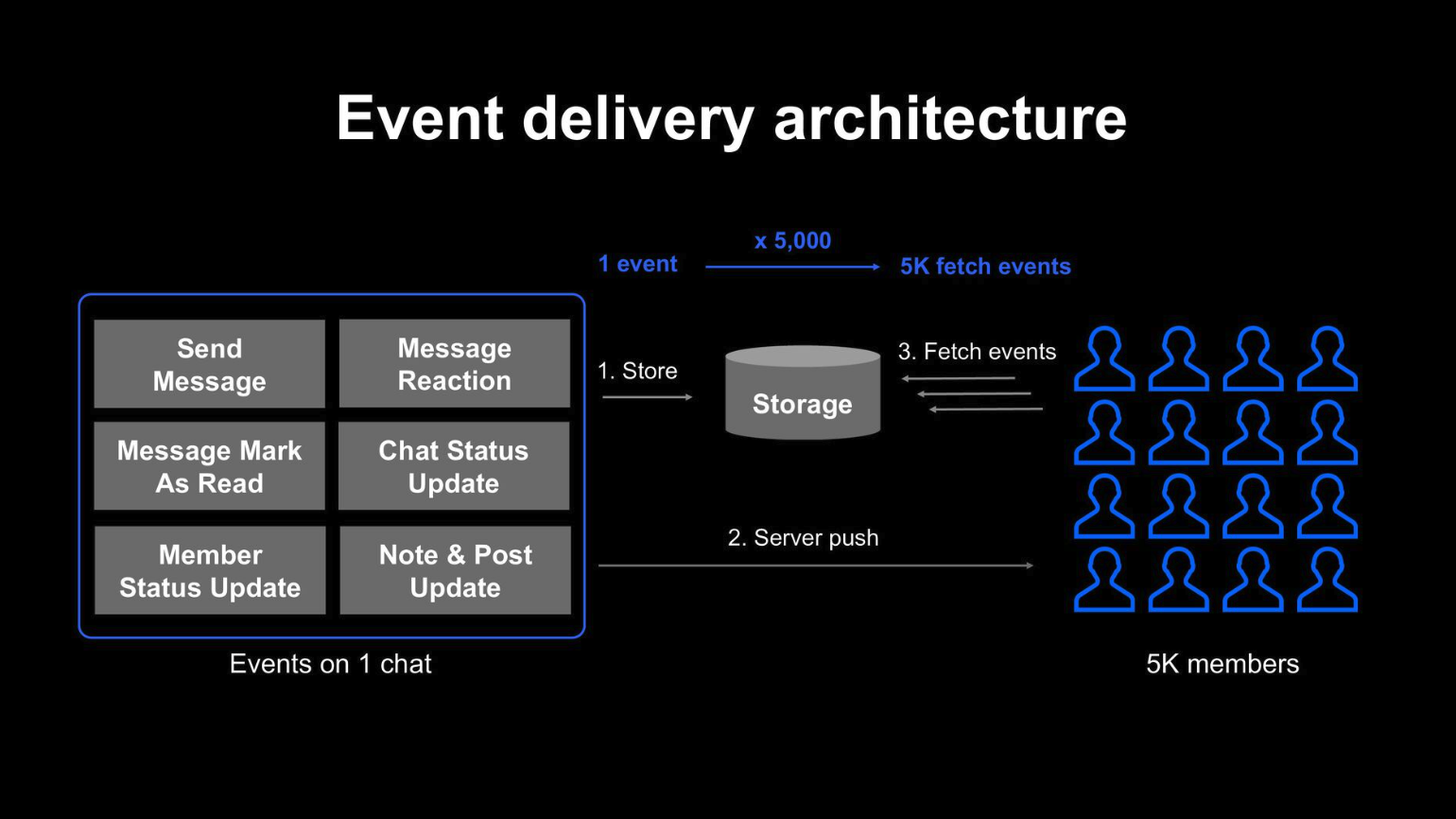 Event delivery architecture

1 event
x 5,000
5K fetch events

Send Message
Message Reaction
Message Mark As Read
Chat Status Update
Member Status Update
Note & Post Update

Events on 1 chat

1. Store
Storage
3. Fetch events
2. Server push

5K members